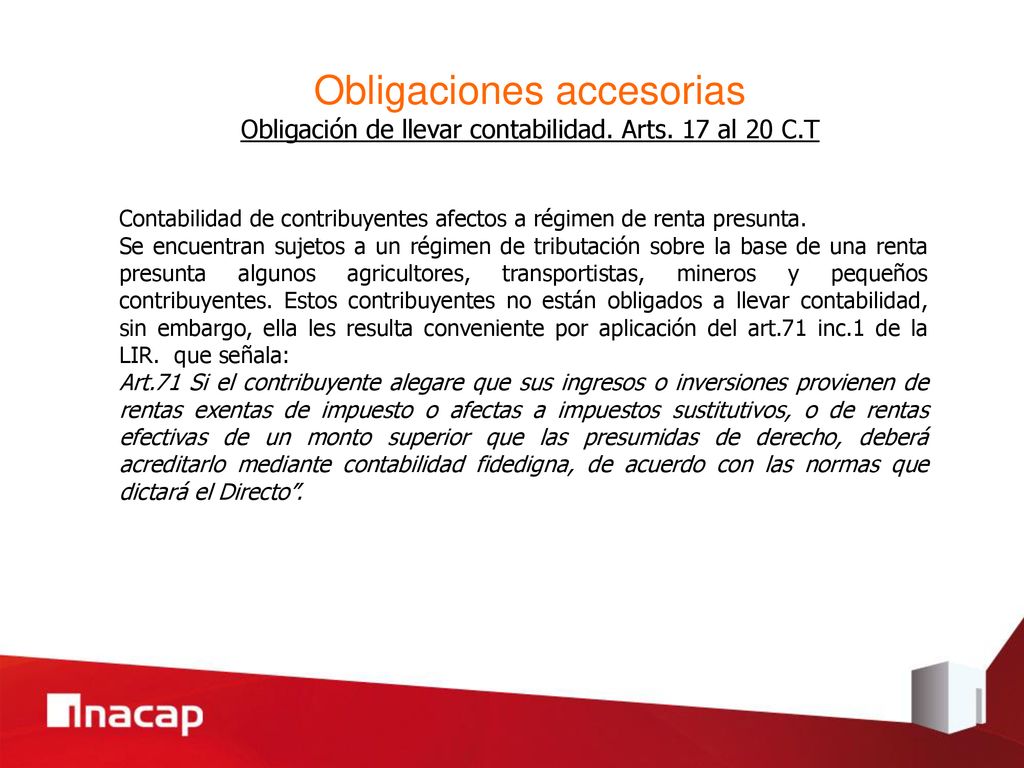 Obligaciones accesorias
Obligación de llevar contabilidad. Arts. 17 al 20 C.T

Contabilidad de contribuyentes afectos a régimen de renta presunta.
Se encuentran sujetos a un régimen de tributación sobre la base de una renta presunta algunos agricultores, transportistas, mineros y pequeños contribuyentes. Estos contribuyentes no están obligados a llevar contabilidad, sin embargo, ella les resulta conveniente por aplicación del art.71 inc.1 de la LIR. que señala:
Art.71 Si el contribuyente alegare que sus ingresos o inversiones provienen de rentas exentas de impuesto o afectas a impuestos sustitutivos, o de rentas efectivas de un monto superior que las presumidas de derecho, deberá acreditarlo mediante contabilidad fidedigna, de acuerdo con las normas que dictará el Directo”.

inacap